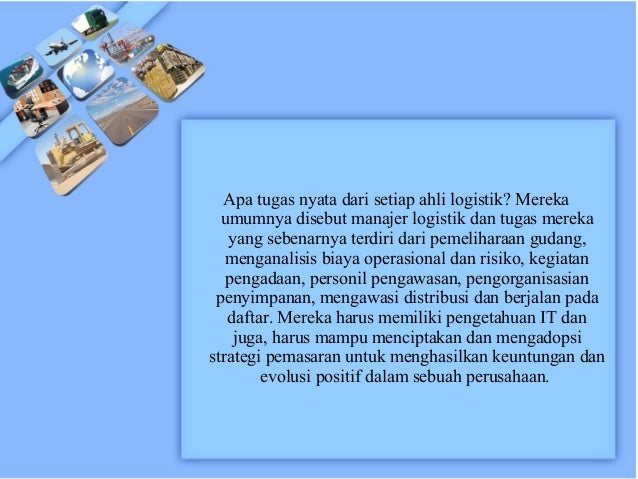 Apa tugas nyata dari setiap ahli logistik? Mereka umumnya disebut manajer logistik dan tugas mereka yang sebenarnya terdiri dari pemeliharaan gudang, menganalisis biaya operasional dan risiko, kegiatan pengadaan, personil pengawasan, pengorganisasian penyimpanan, mengawasi distribusi dan berjalan pada daftar. Mereka harus memiliki pengetahuan IT dan juga, harus mampu menciptakan dan mengadopsi strategi pemasaran untuk menghasilkan keuntungan dan evolusi positif dalam sebuah perusahaan.